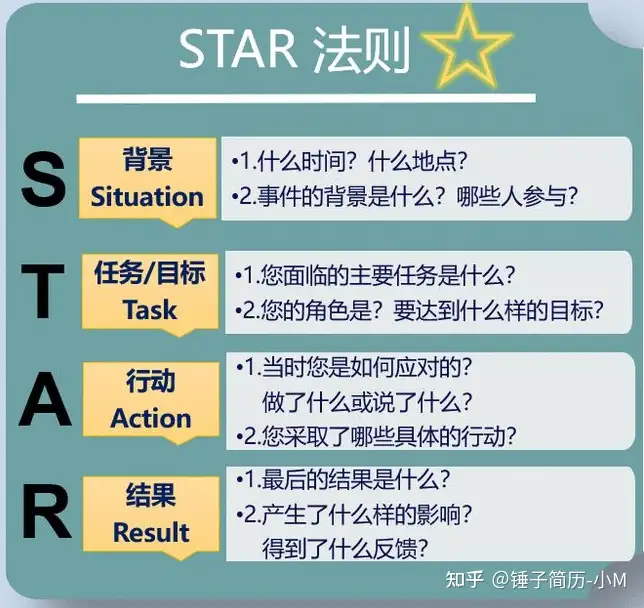 STAR 法则

S
背景
Situation
•1.什么时间？什么地点？
•2.事件的背景是什么？哪些人参与？

T
任务/目标
Task
•1.您面临的主要任务是什么？
•2.您的角色是？要达到什么样的目标？

A
行动
Action
•1.当时您是如何应对的？
做了什么或说了什么？
•2.您采取了哪些具体的行动？

R
结果
Result
•1.最后的结果是什么？
•2.产生了什么样的影响？
得到了什么反馈？

知乎 @锤子简历-小M